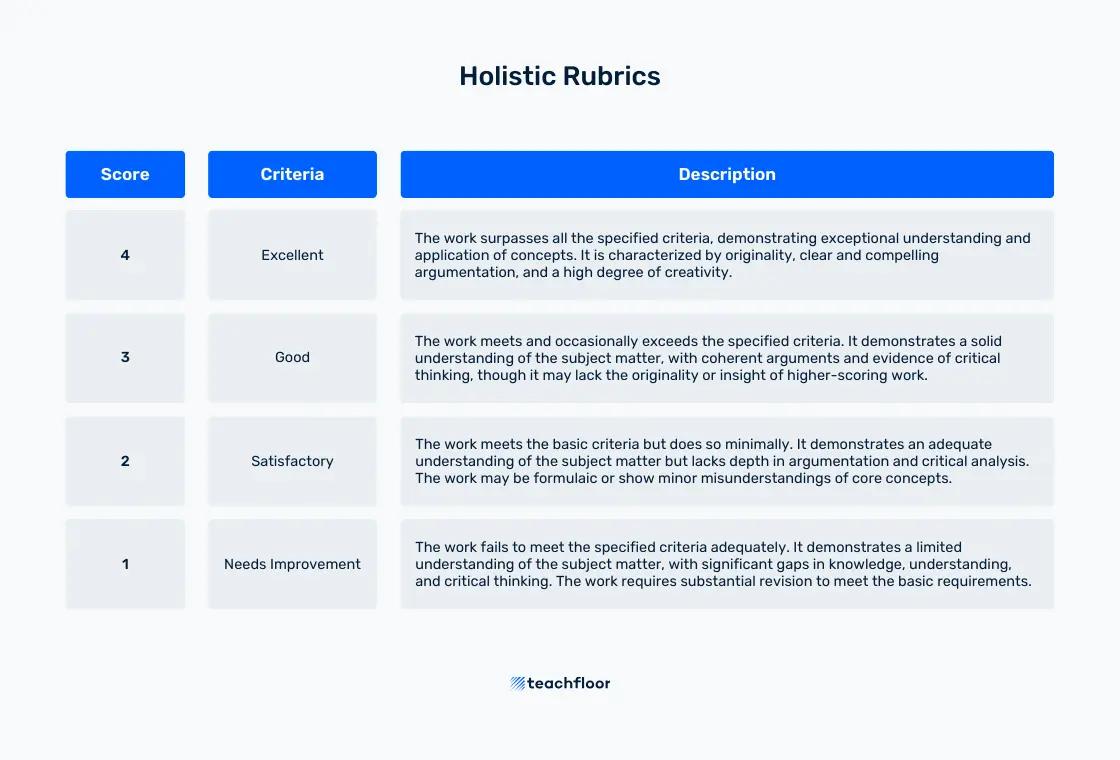 Holistic Rubrics

| Score | Criteria | Description |
|---|---|---|
| 4 | Excellent | The work surpasses all the specified criteria, demonstrating exceptional understanding and application of concepts. It is characterized by originality, clear and compelling argumentation, and a high degree of creativity. |
| 3 | Good | The work meets and occasionally exceeds the specified criteria. It demonstrates a solid understanding of the subject matter, with coherent arguments and evidence of critical thinking, though it may lack the originality or insight of higher-scoring work. |
| 2 | Satisfactory | The work meets the basic criteria but does so minimally. It demonstrates an adequate understanding of the subject matter but lacks depth in argumentation and critical analysis. The work may be formulaic or show minor misunderstandings of core concepts. |
| 1 | Needs Improvement | The work fails to meet the specified criteria adequately. It demonstrates a limited understanding of the subject matter, with significant gaps in knowledge, understanding, and critical thinking. The work requires substantial revision to meet the basic requirements. |

teachfloor